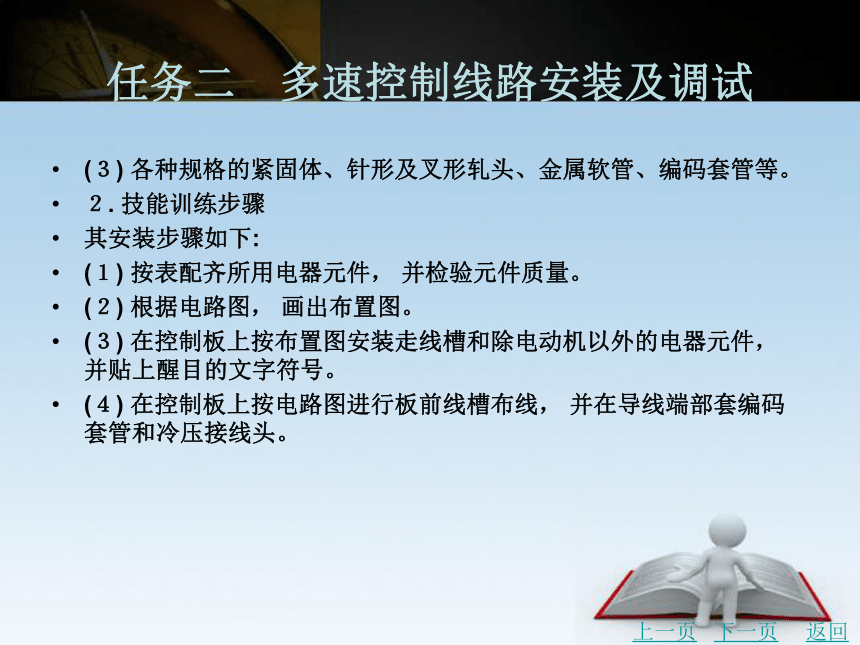 任务二　多速控制线路安装及调试

• (3) 各种规格的紧固体、针形及叉形轧头、金属软管、编码套管等。
• 2. 技能训练步骤
• 其安装步骤如下:
• (1) 按表配齐所用电器元件， 并检验元件质量。
• (2) 根据电路图， 画出布置图。
• (3) 在控制板上按布置图安装走线槽和除电动机以外的电器元件，并贴上醒目的文字符号。
• (4) 在控制板上按电路图进行板前线槽布线， 并在导线端部套编码套管和冷压接线头。

上一页　下一页　返回